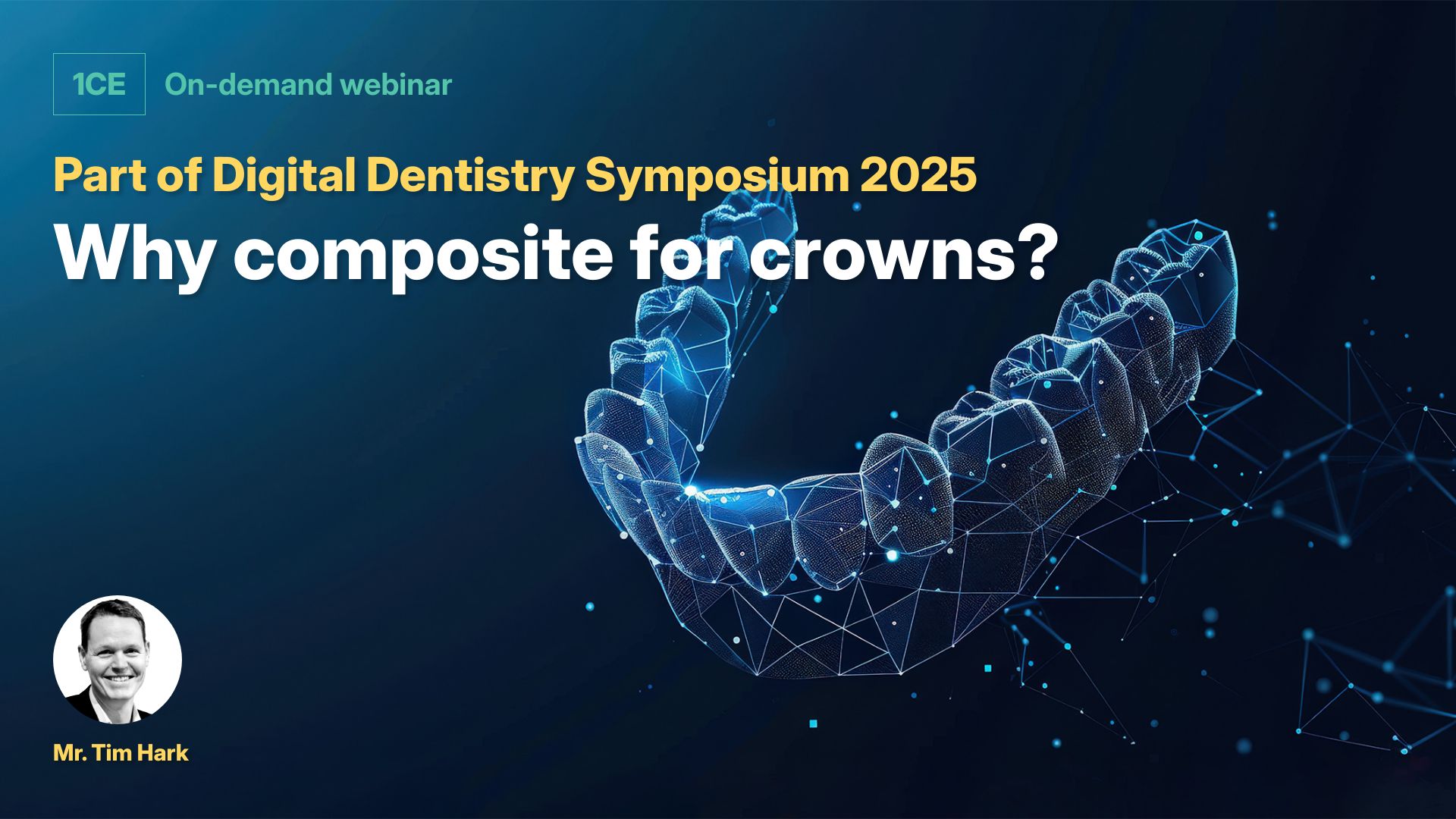 1CE On-demand webinar

Part of Digital Dentistry Symposium 2025

Why composite for crowns?

Mr. Tim Hark